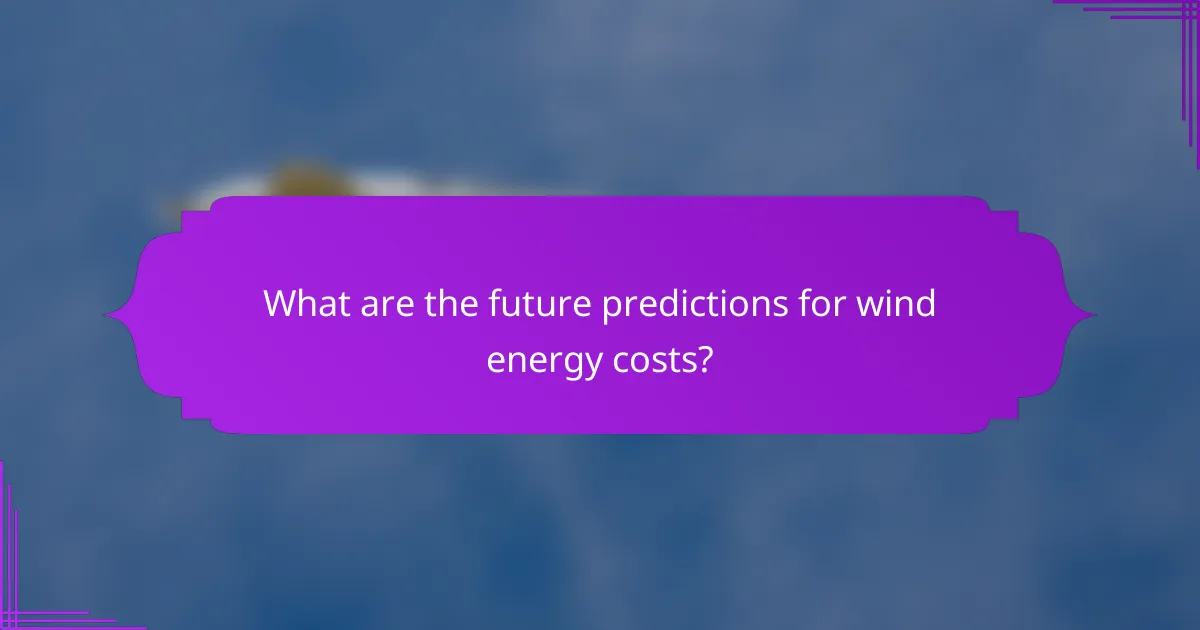 What are the future predictions for wind energy costs?